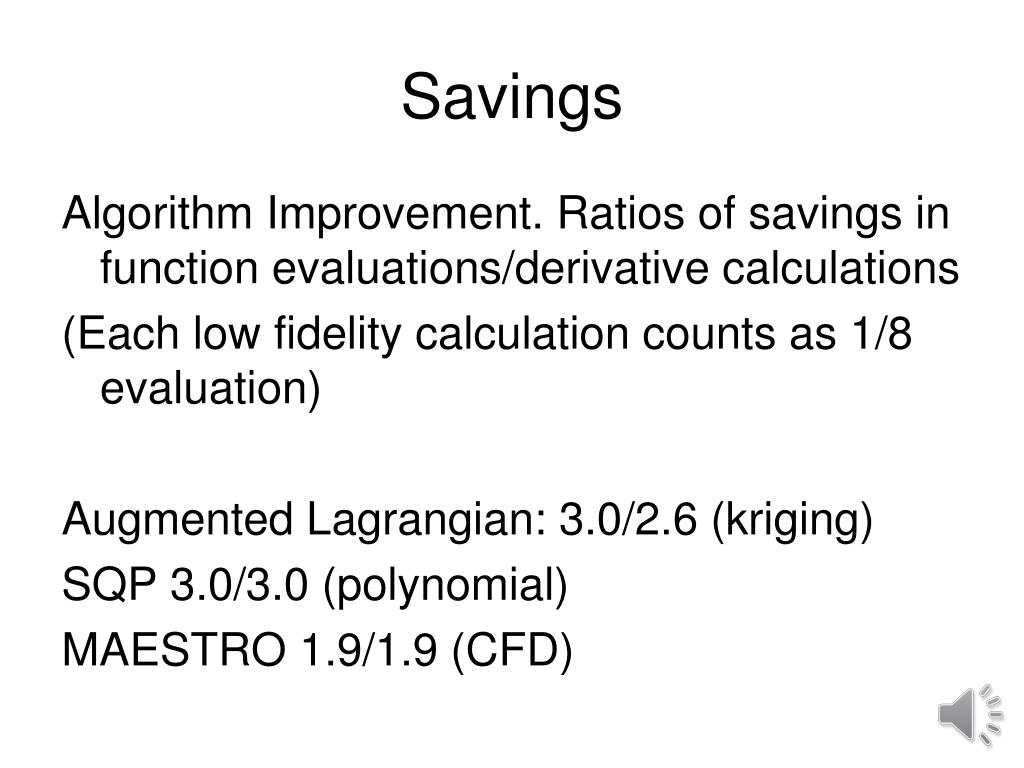 Savings

Algorithm Improvement. Ratios of savings in function evaluations/derivative calculations

(Each low fidelity calculation counts as 1/8 evaluation)

Augmented Lagrangian: 3.0/2.6 (kriging)

SQP 3.0/3.0 (polynomial)

MAESTRO 1.9/1.9 (CFD)